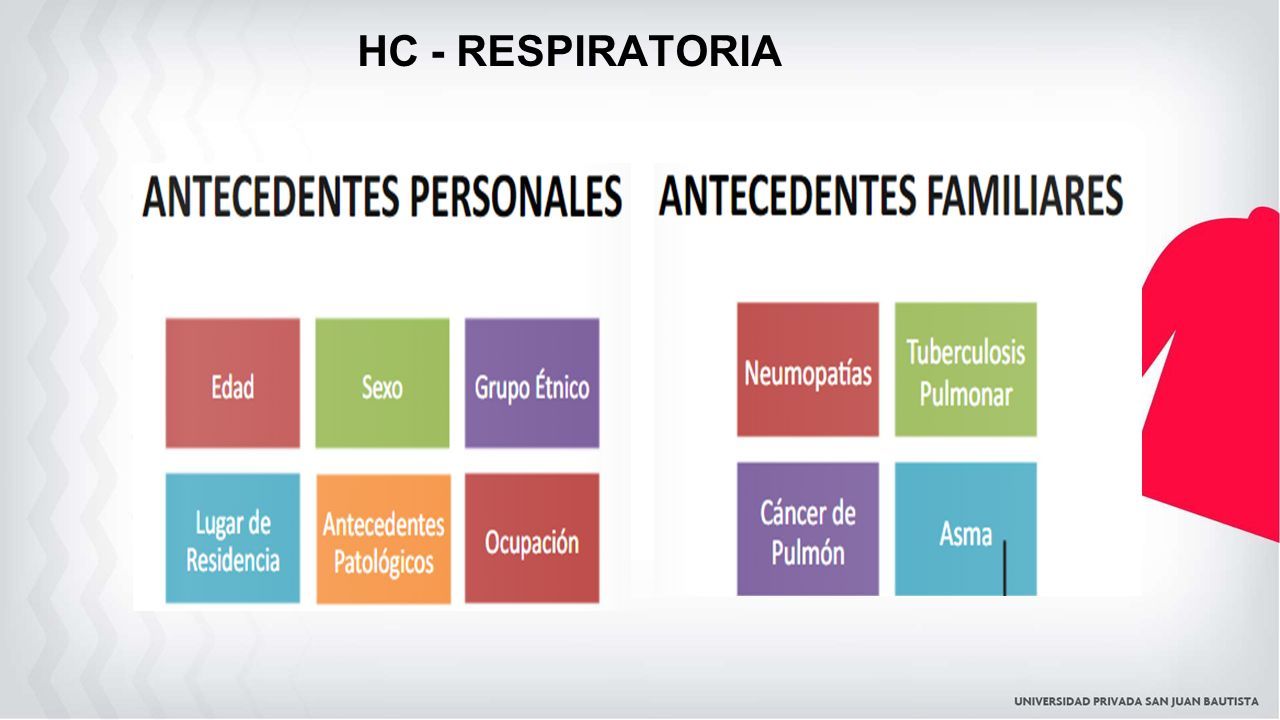 HC - RESPIRATORIA

ANTECEDENTES PERSONALES

Edad

Sexo

Grupo Étnico

Lugar de Residencia

Antecedentes Patológicos

Ocupación

ANTECEDENTES FAMILIARES

Neumopatías

Tuberculosis Pulmonar

Cáncer de Pulmón

Asma

UNIVERSIDAD PRIVADA SAN JUAN BAUTISTA